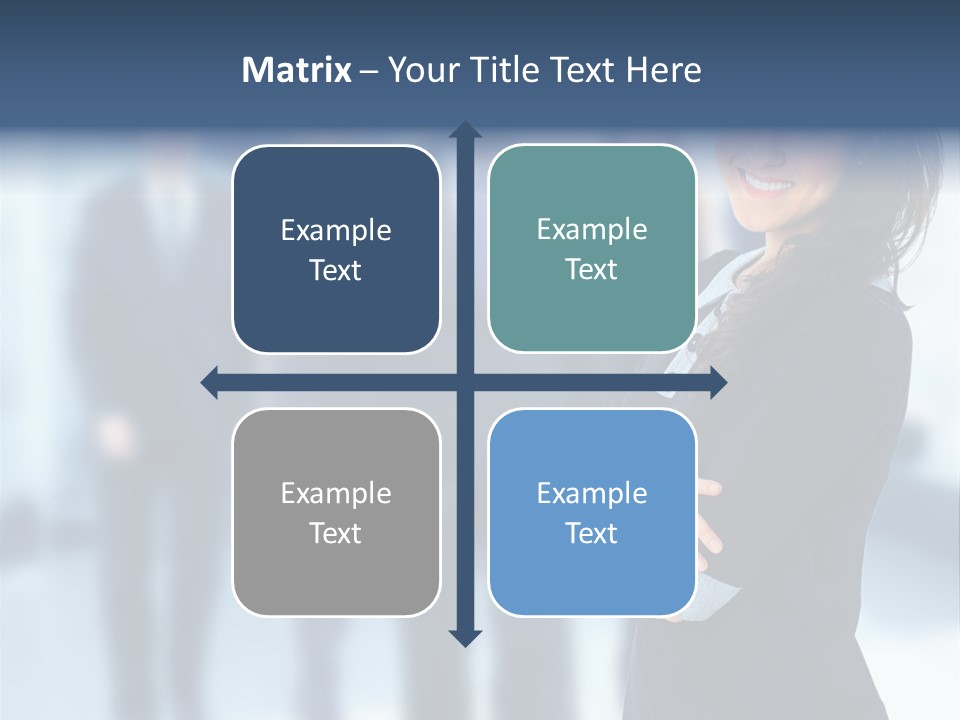 Matrix – Your Title Text Here

Example Text

Example Text

Example Text

Example Text